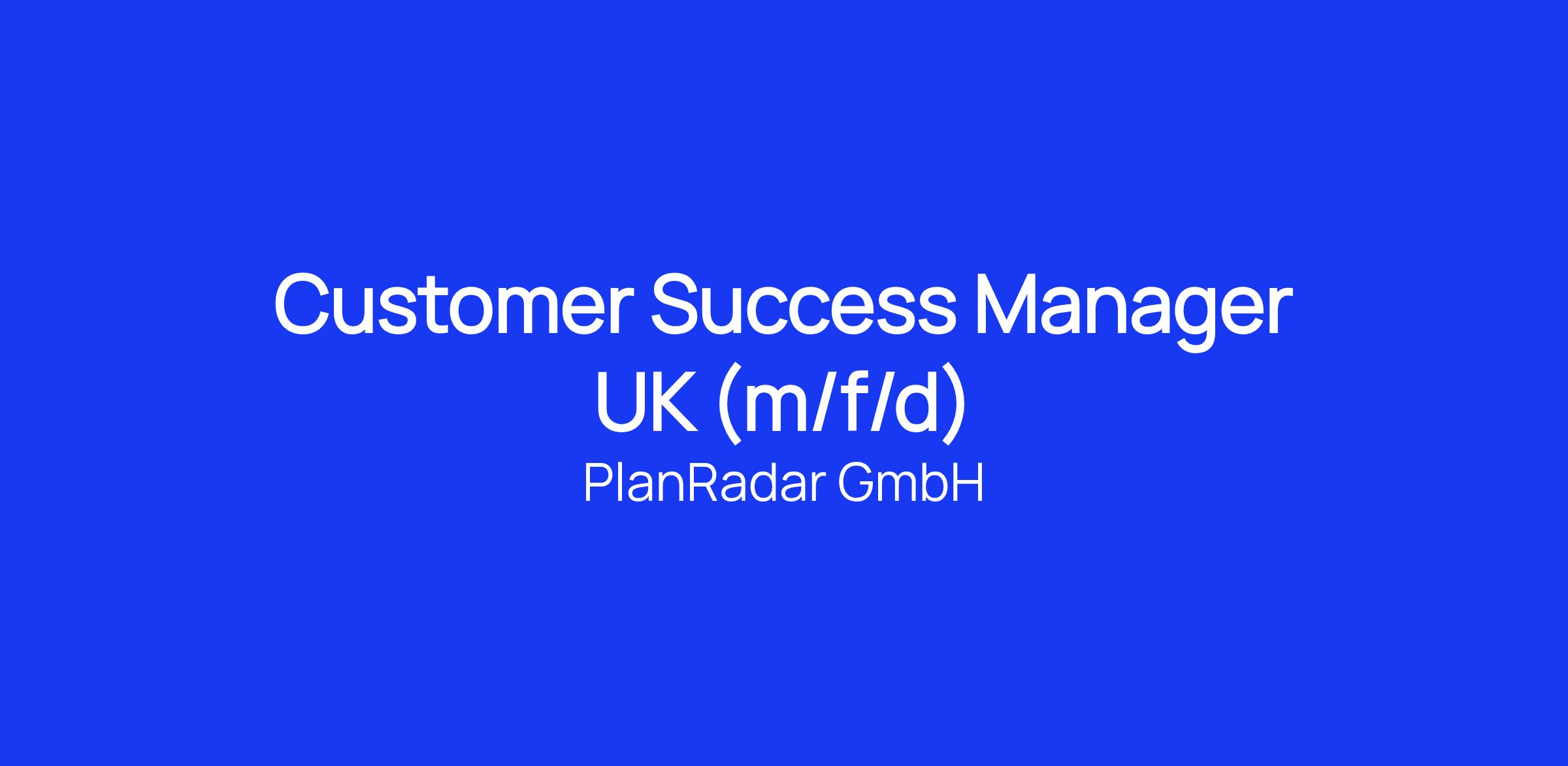 Customer Success Manager UK (m/f/d)

PlanRadar GmbH